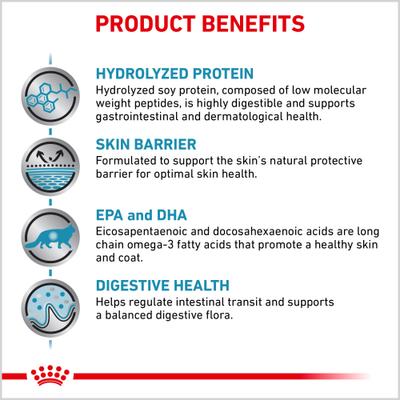 PRODUCT BENEFITS

HYDROLYZED PROTEIN
Hydrolyzed soy protein, composed of low molecular weight peptides, is highly digestible and supports gastrointestinal and dermatological health.

SKIN BARRIER
Formulated to support the skin's natural protective barrier for optimal skin health.

EPA and DHA
Eicosapentaenoic and docosahexaenoic acids are long chain omega-3 fatty acids that promote a healthy skin and coat.

DIGESTIVE HEALTH
Helps regulate intestinal transit and supports a balanced digestive flora.